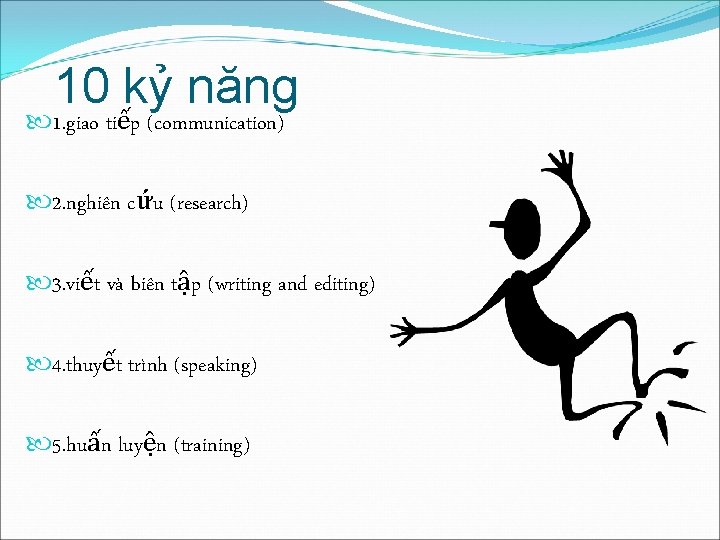 10 kỷ năng

1.giao tiếp (communication)

2.nghiên cứu (research)

3.viết và biên tập (writing and editing)

4.thuyết trình (speaking)

5.huấn luyện (training)